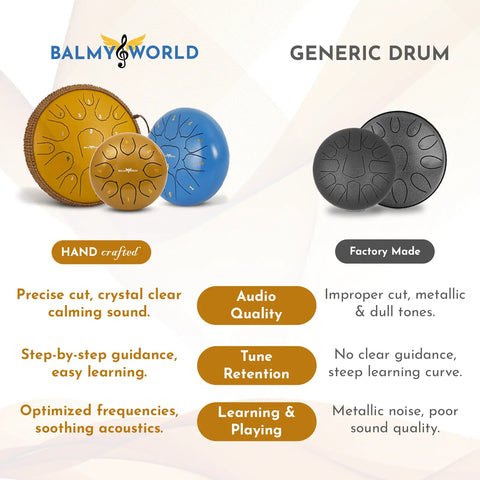 BALMY WORLD

GENERIC DRUM

HAND crafted

Factory Made

Precise cut, crystal clear calming sound.

Audio Quality

Improper cut, metallic & dull tones.

Step-by-step guidance, easy learning.

Tune Retention

No clear guidance, steep learning curve.

Optimized frequencies, soothing acoustics.

Learning & Playing

Metallic noise, poor sound quality.